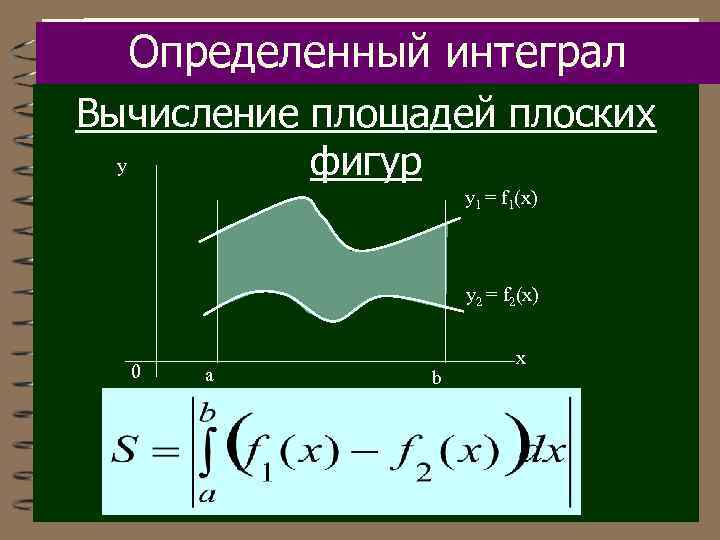 Определенный интеграл

Вычисление площадей плоских фигур

y

$y_1 = f_1(x)$

$y_2 = f_2(x)$

x

0

a

b

$S = \left| \int_a^b \left( f_1(x) - f_2(x) \right) dx \right|$